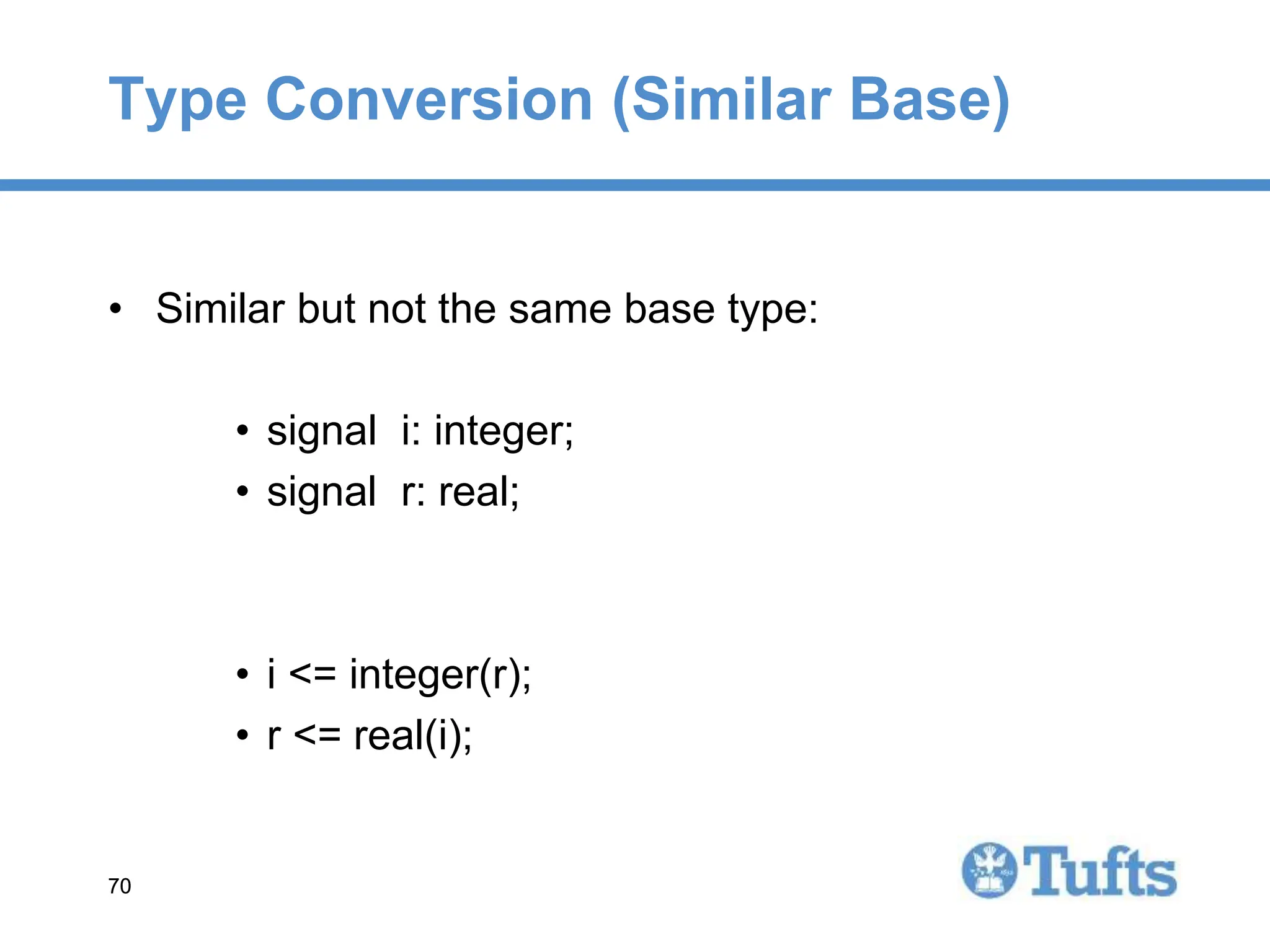 Type Conversion (Similar Base)

• Similar but not the same base type:

• signal i: integer;
• signal r: real;

• i <= integer(r);
• r <= real(i);

70

Tufts